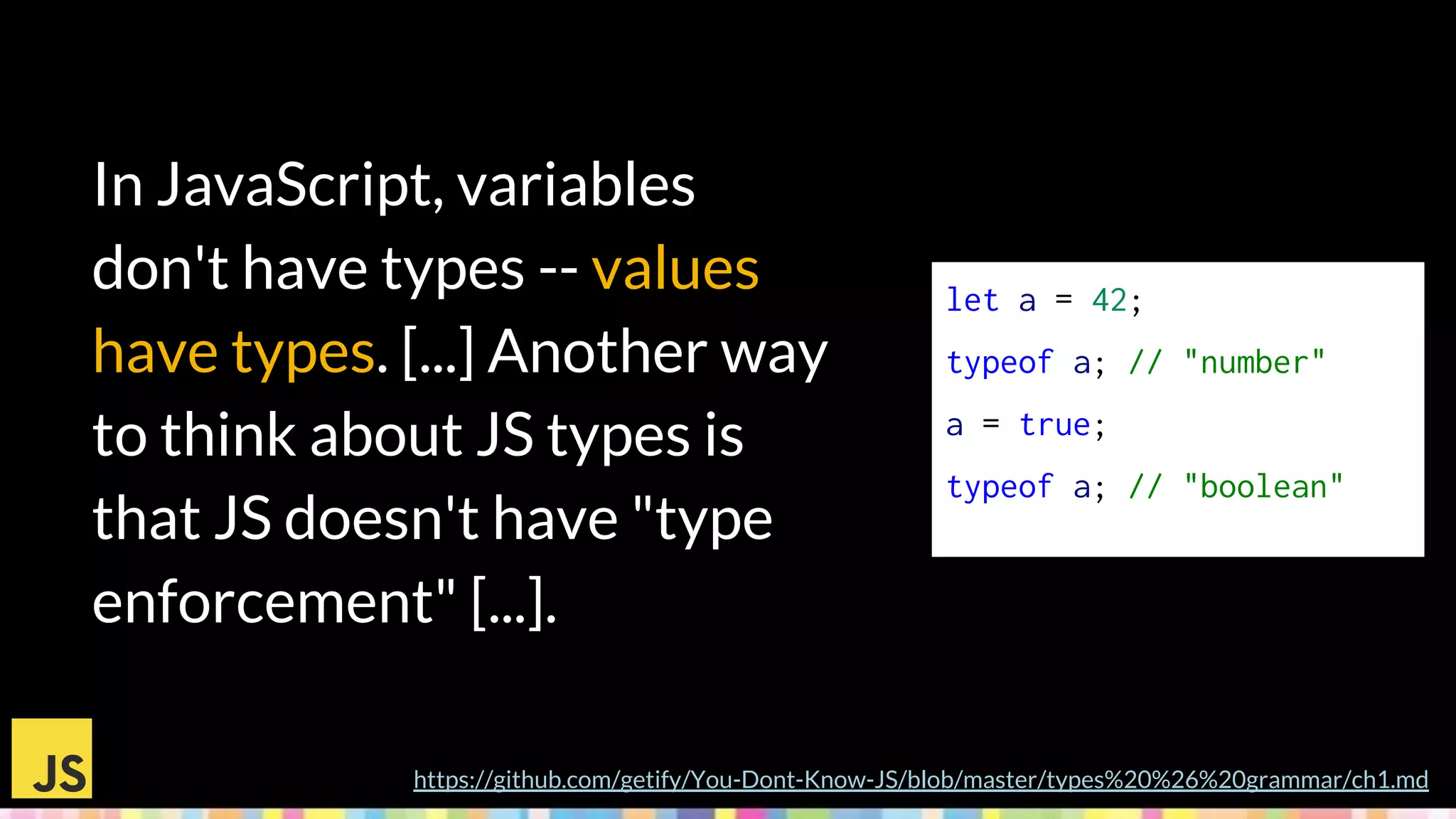 In JavaScript, variables don't have types -- values have types. [...] Another way to think about JS types is that JS doesn't have "type enforcement" [...].

let a = 42;
typeof a; // "number"
a = true;
typeof a; // "boolean"

JS

https://github.com/getify/You-Dont-Know-JS/blob/master/types%20%26%20grammar/ch1.md